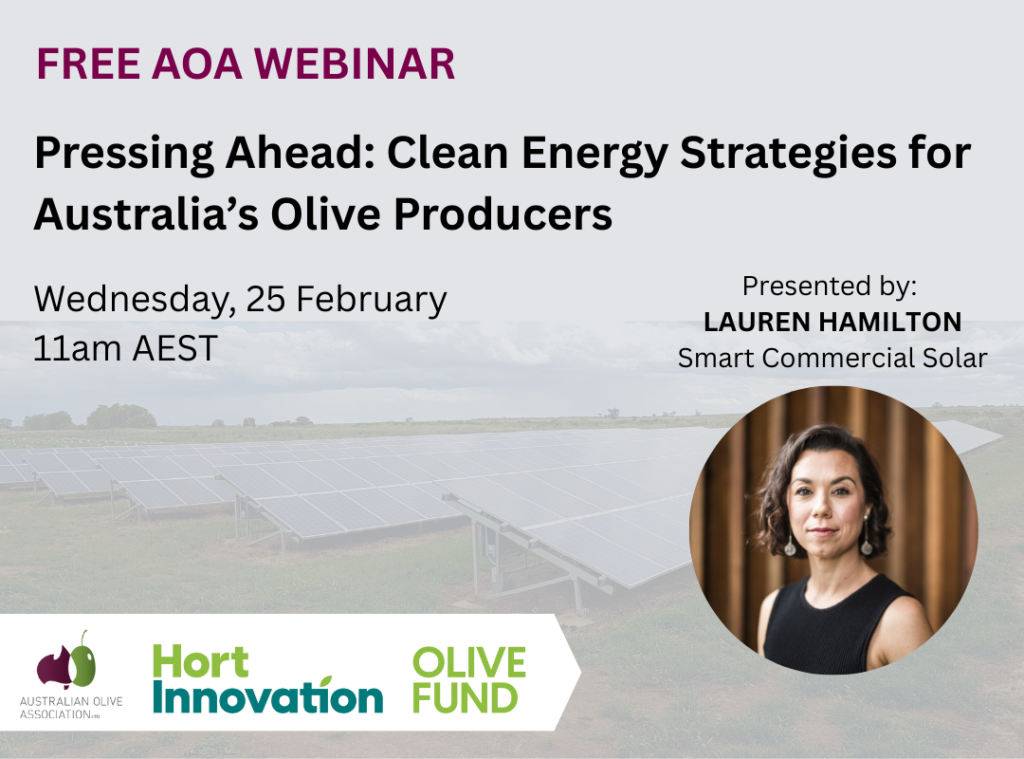 FREE AOA WEBINAR

Pressing Ahead: Clean Energy Strategies for Australia's Olive Producers

Wednesday, 25 February
11am AEST

Presented by:
LAUREN HAMILTON
Smart Commercial Solar

AUSTRALIAN OLIVE ASSOCIATION LTD

Hort Innovation

OLIVE FUND